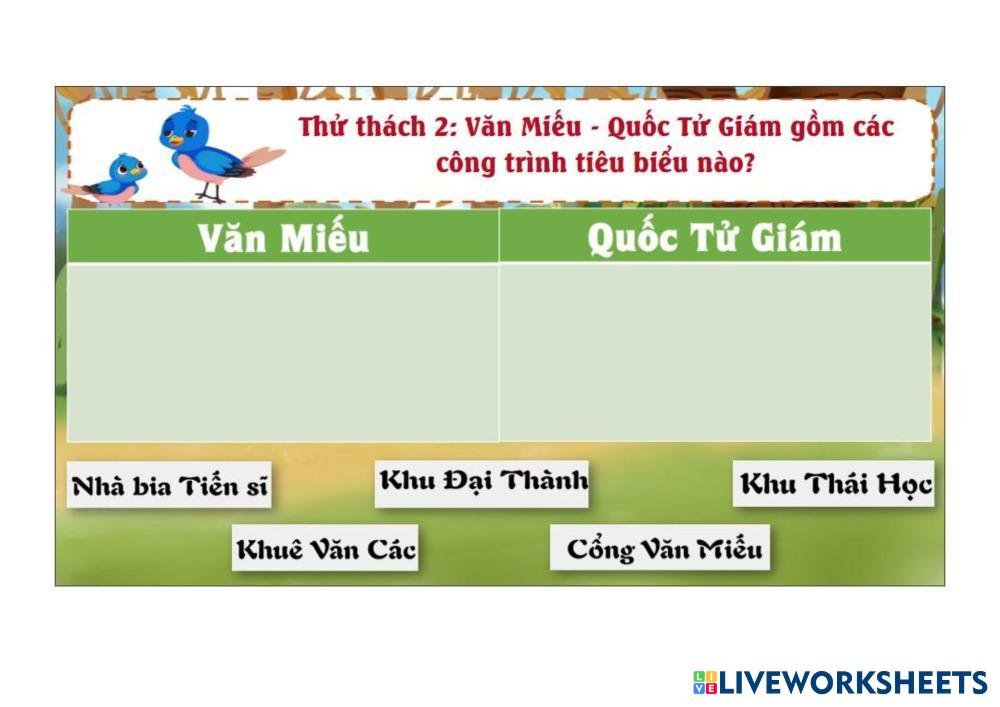 Thử thách 2: Văn Miếu - Quốc Tử Giám gồm các công trình tiêu biểu nào?

| Văn Miếu | Quốc Tử Giám |
|---|---|
| | |

Nhà bia Tiến sĩ

Khu Đại Thành

Khu Thái Học

Khuê Văn Các

Cổng Văn Miếu

LIVEWORKSHEETS